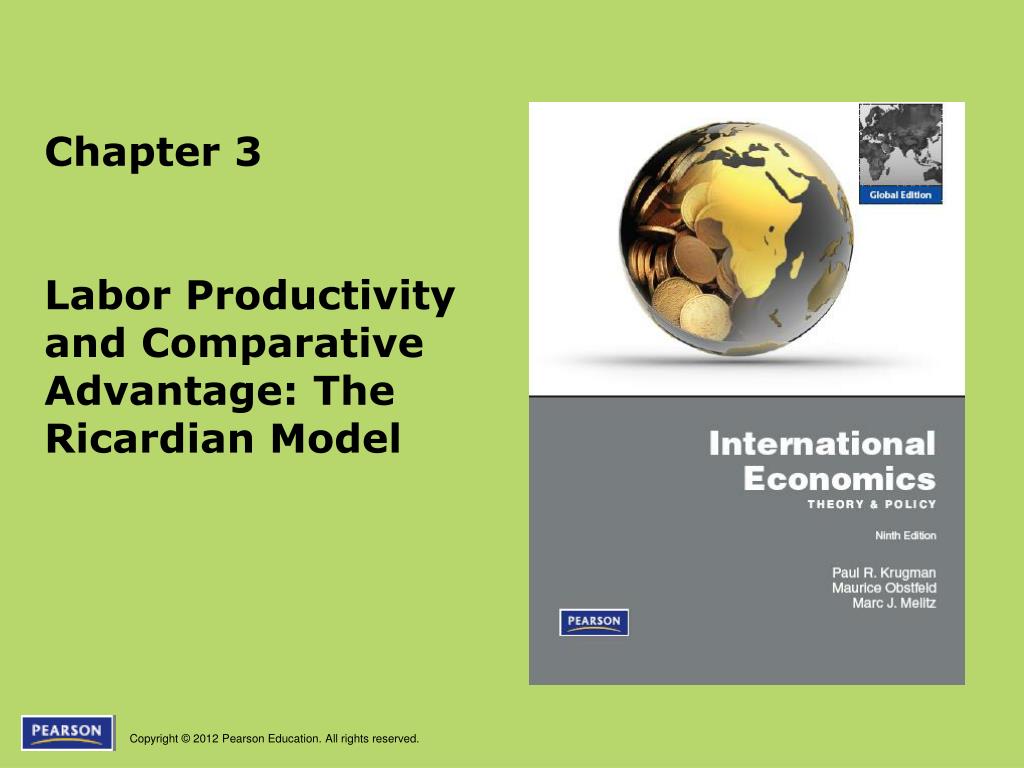 Chapter 3

Labor Productivity and Comparative Advantage: The Ricardian Model

Global Edition

International Economics
THEORY & POLICY

Ninth Edition

Paul R. Krugman
Maurice Obstfeld
Marc J. Melitz

PEARSON

PEARSON

Copyright © 2012 Pearson Education. All rights reserved.